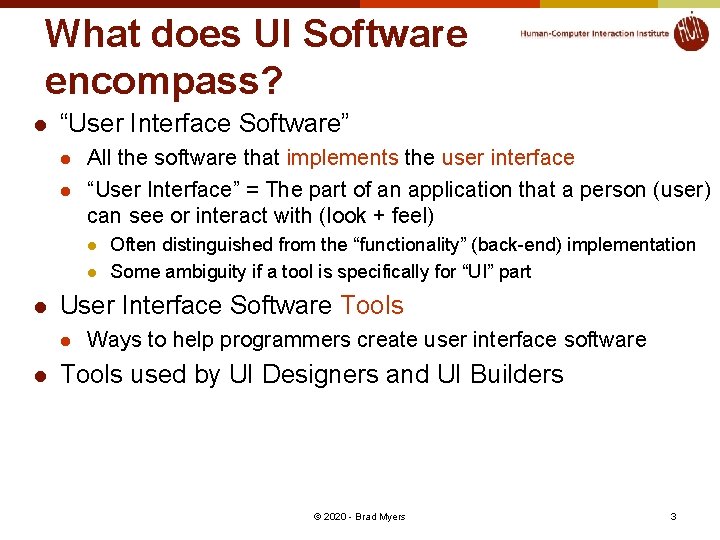 What does UI Software encompass?

Human-Computer Interaction Institute

HCII

- “User Interface Software”
  - All the software that implements the user interface
  - “User Interface” = The part of an application that a person (user) can see or interact with (look + feel)
    - Often distinguished from the “functionality” (back-end) implementation
    - Some ambiguity if a tool is specifically for “UI” part
- User Interface Software Tools
  - Ways to help programmers create user interface software
- Tools used by UI Designers and UI Builders

© 2020 - Brad Myers

3